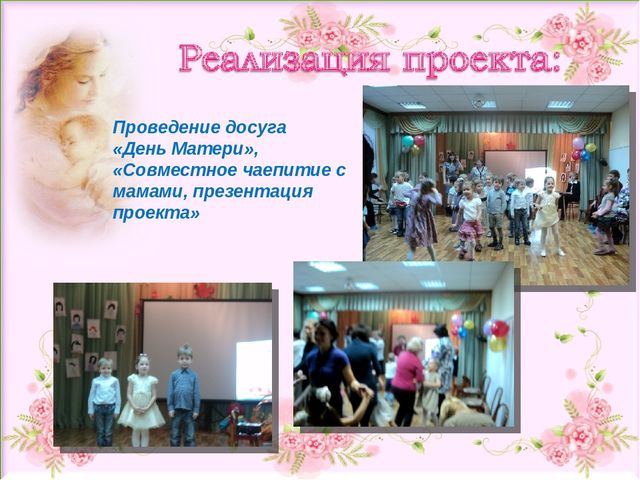 Реализация проекта:

Проведение досуга «День Матери», «Совместное чаепитие с мамами, презентация проекта»